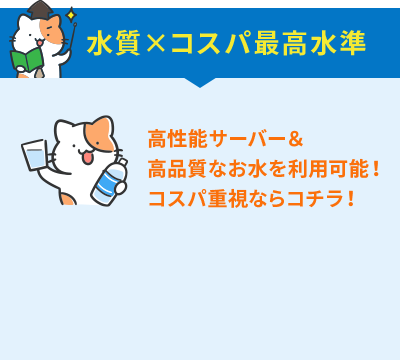 水質×コスパ最高水準

高性能サーバー&
高品質なお水を利用可能！
コスパ重視ならコチラ！